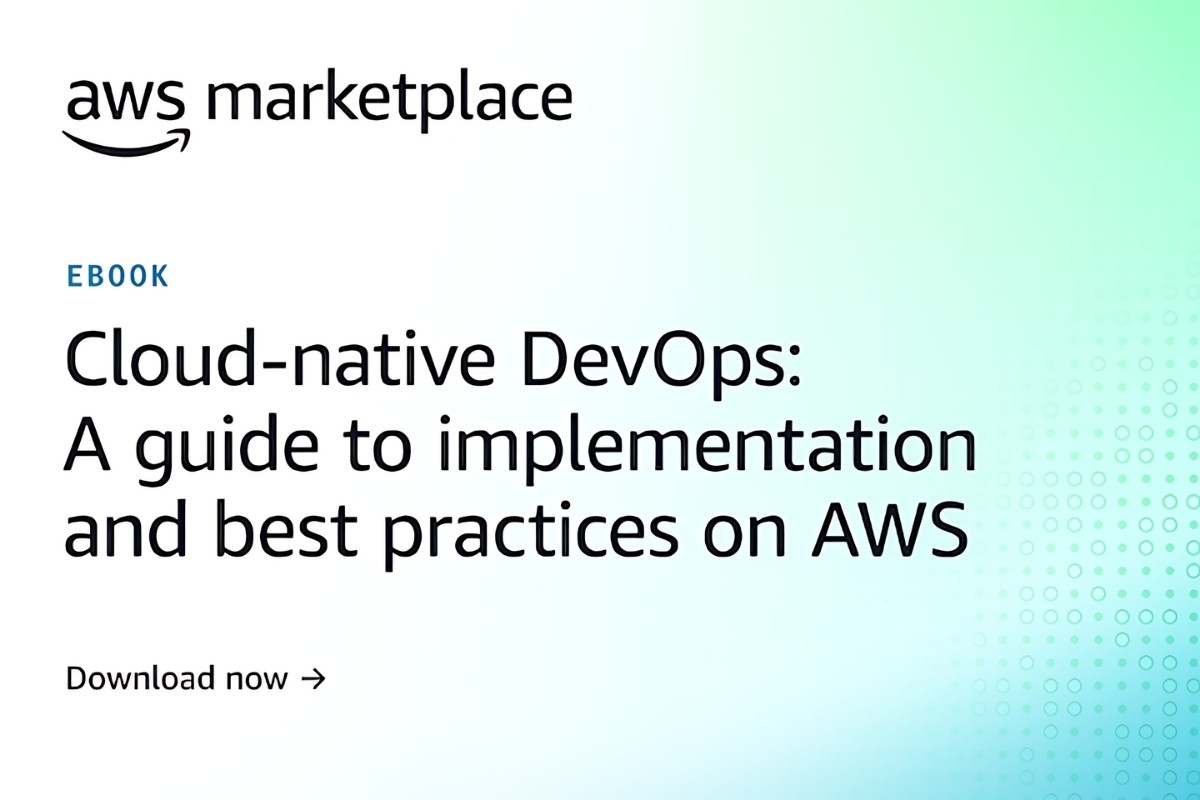 aws marketplace

EBOOK

Cloud-native DevOps: A guide to implementation and best practices on AWS

Download now →